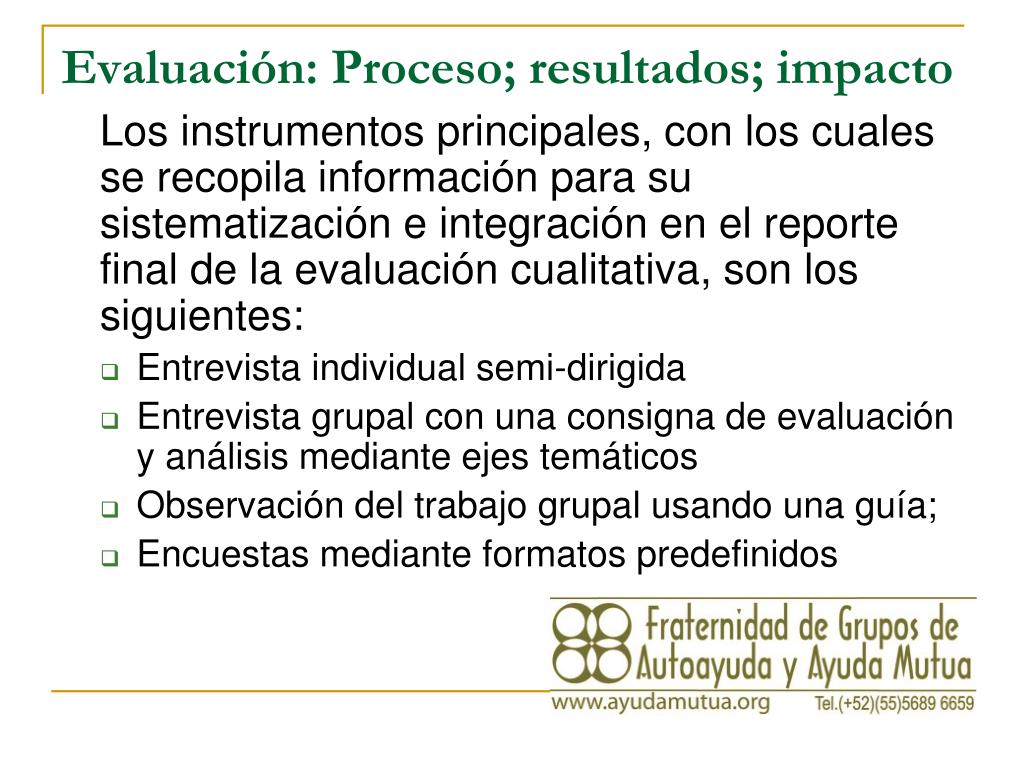 Evaluación: Proceso; resultados; impacto

Los instrumentos principales, con los cuales se recopila información para su sistematización e integración en el reporte final de la evaluación cualitativa, son los siguientes:

- Entrevista individual semi-dirigida
- Entrevista grupal con una consigna de evaluación y análisis mediante ejes temáticos
- Observación del trabajo grupal usando una guía;
- Encuestas mediante formatos predefinidos

Fraternidad de Grupos de Autoayuda y Ayuda Mutua
www.ayudamutua.org Tel.(+52)(55)5689 6659